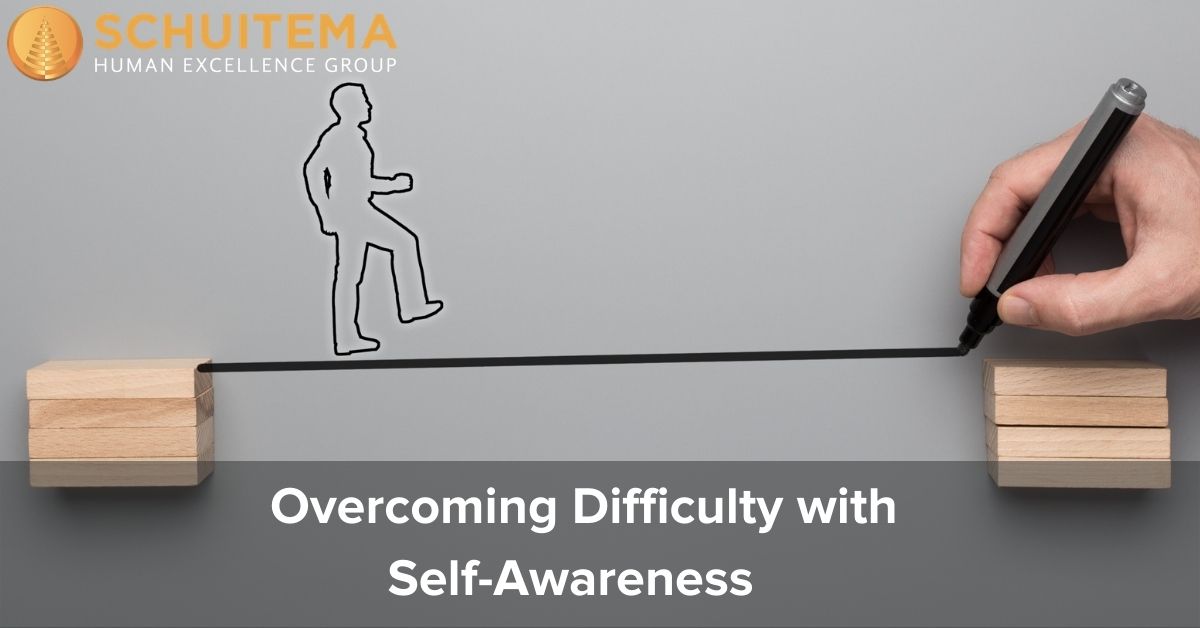 SCHUITEMA
HUMAN EXCELLENCE GROUP

Overcoming Difficulty with Self-Awareness